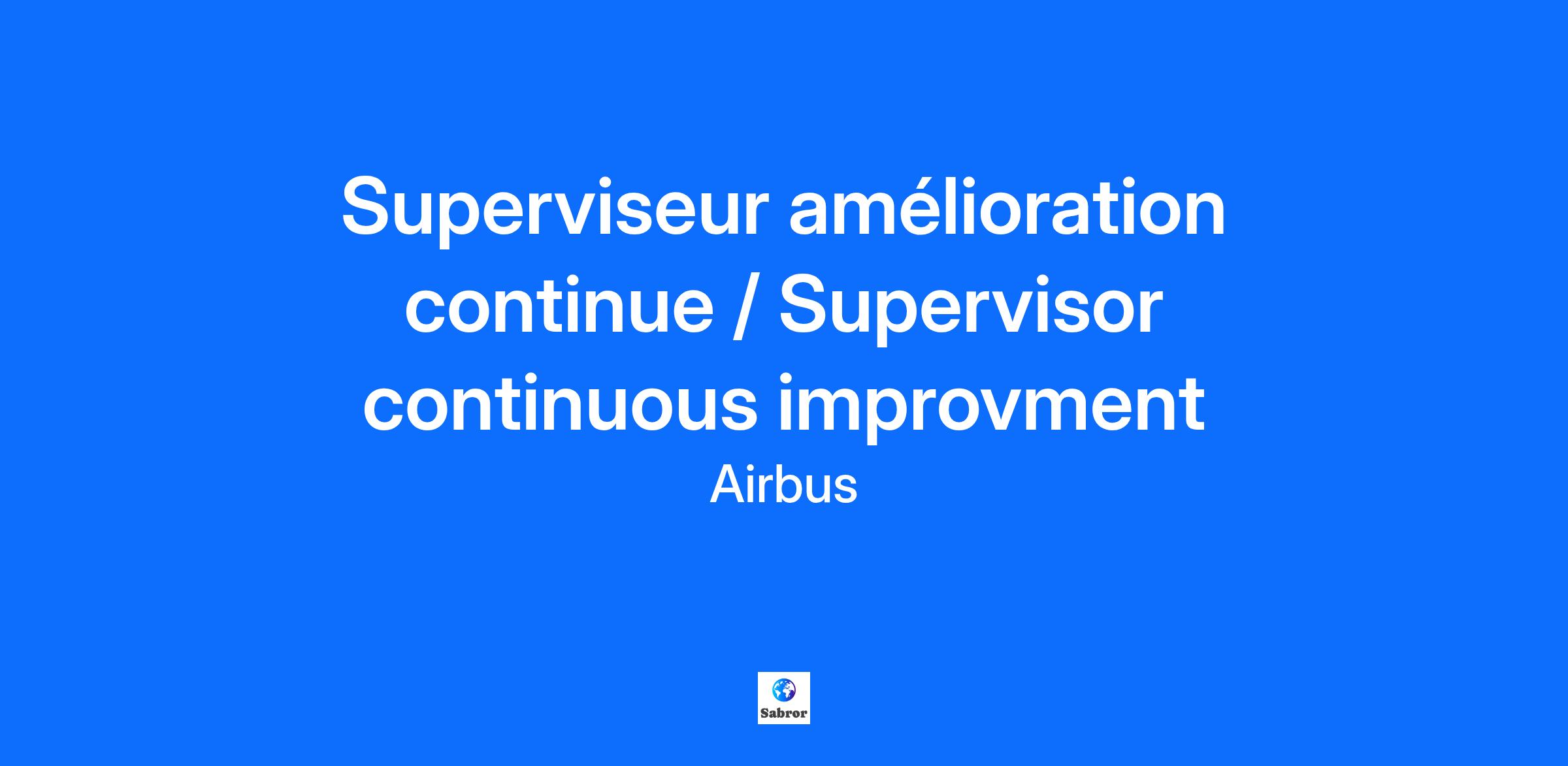 Superviseur amélioration continue / Supervisor continuous improvment

Airbus

Sabror